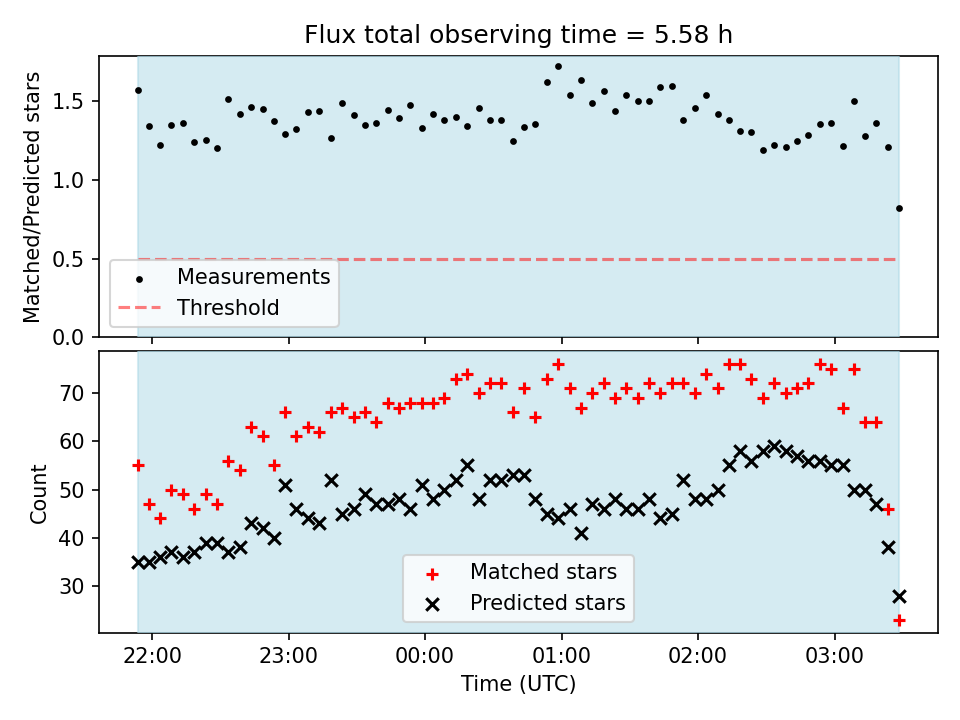 Flux total observing time = 5.58 h

Matched/Predicted stars

1.5
1.0
0.5
0.0

Measurements
Threshold

Count

70
60
50
40
30

Matched stars
Predicted stars

22:00
23:00
00:00
01:00
02:00
03:00

Time (UTC)